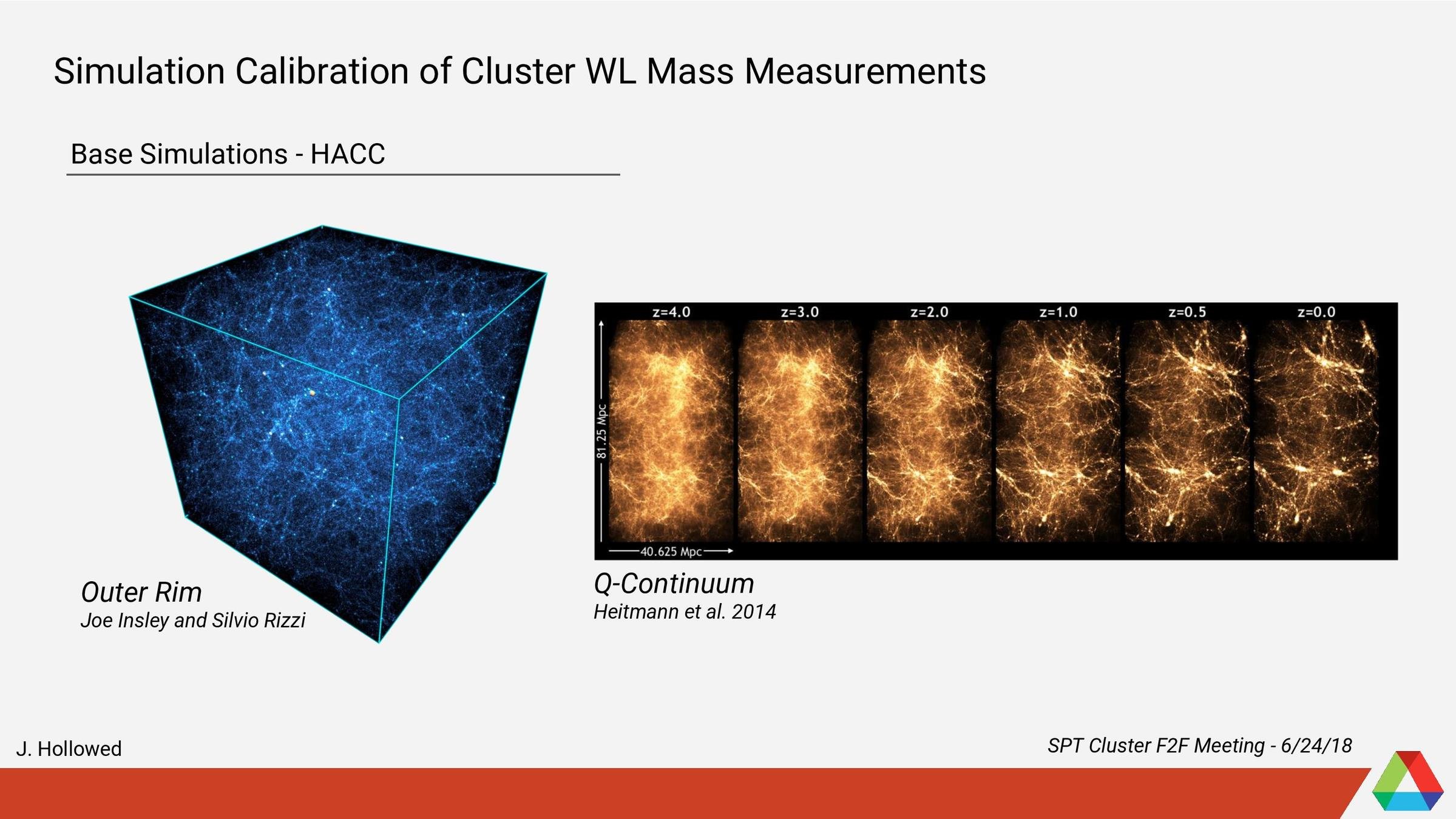 Simulation Calibration of Cluster WL Mass Measurements

Base Simulations - HACC

Outer Rim
Joe Insley and Silvio Rizzi

z=4.0 z=3.0 z=2.0 z=1.0 z=0.5 z=0.0

81.25 Mpc

40.625 Mpc

Q-Continuum
Heitmann et al. 2014

J. Hollowed

SPT Cluster F2F Meeting - 6/24/18